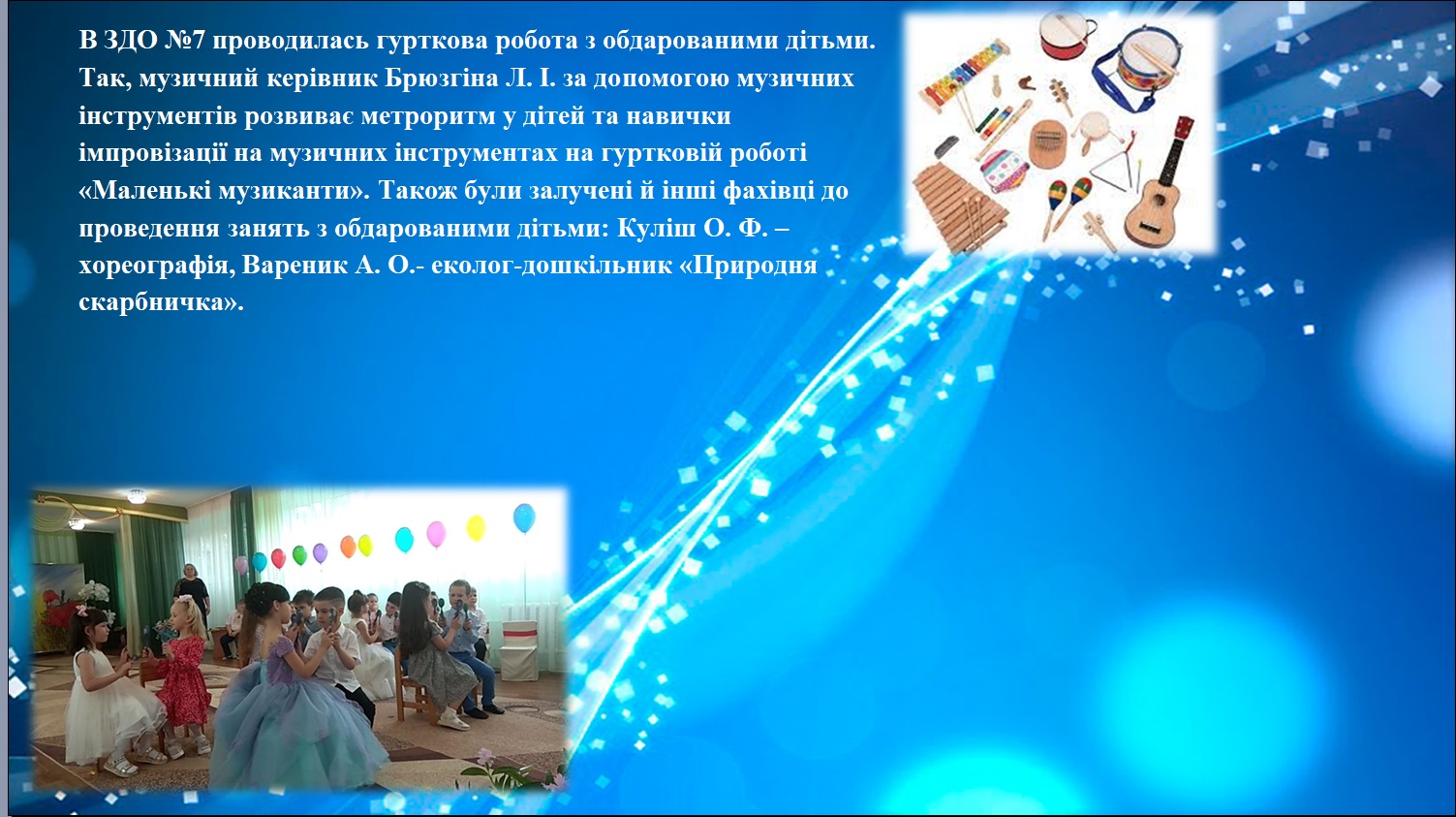 В ЗДО №7 проводилась гурткова робота з обдарованими дітьми. Так, музичний керівник Брюзгіна Л. І. за допомогою музичних інструментів розвиває метроритм у дітей та навички імпровізації на музичних інструментах на гуртковій роботі «Маленькі музиканти». Також були залучені й інші фахівці до проведення занять з обдарованими дітьми: Куліш О. Ф. – хореографія, Вареник А. О.- еколог-дошкільник «Природня скарбничка».